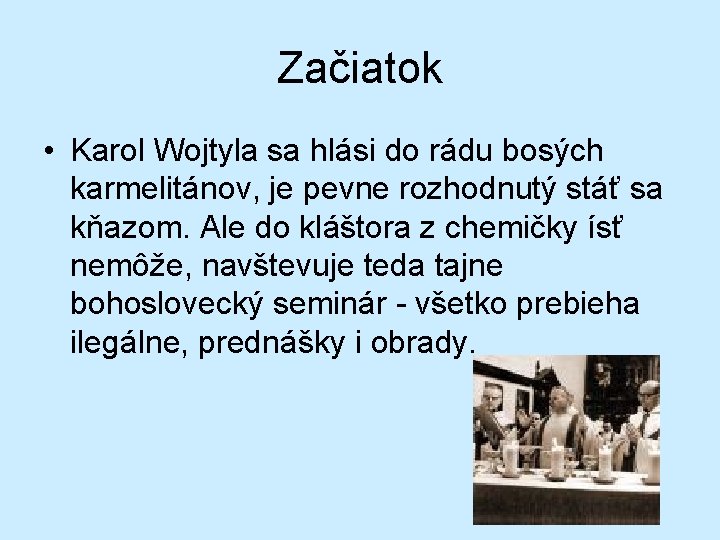 Začiatok

• Karol Wojtyla sa hlási do rádu bosých karmelitánov, je pevne rozhodnutý stáť sa kňazom. Ale do kláštora z chemičky ísť nemôže, navštevuje teda tajne bohoslovecký seminár - všetko prebieha ilegálne, prednášky i obrady.